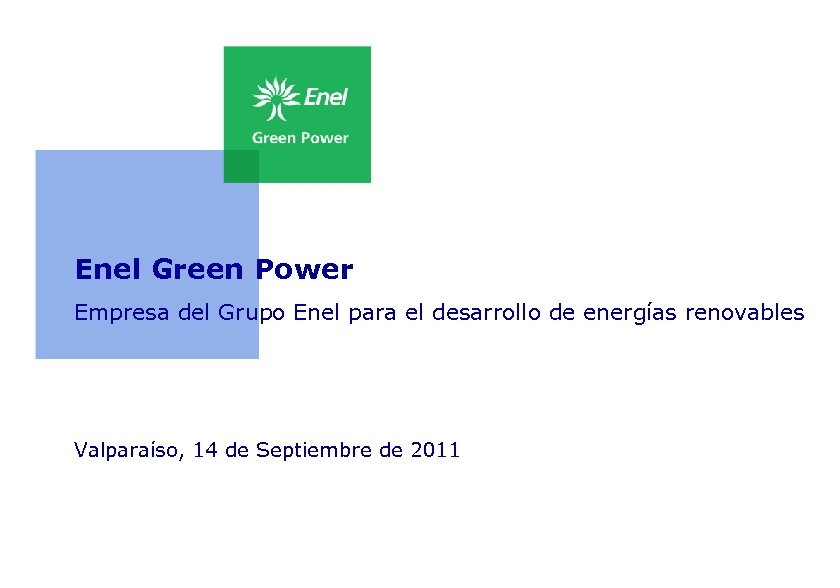 Enel
Green Power

Enel Green Power

Empresa del Grupo Enel para el desarrollo de energías renovables

Valparaíso, 14 de Septiembre de 2011